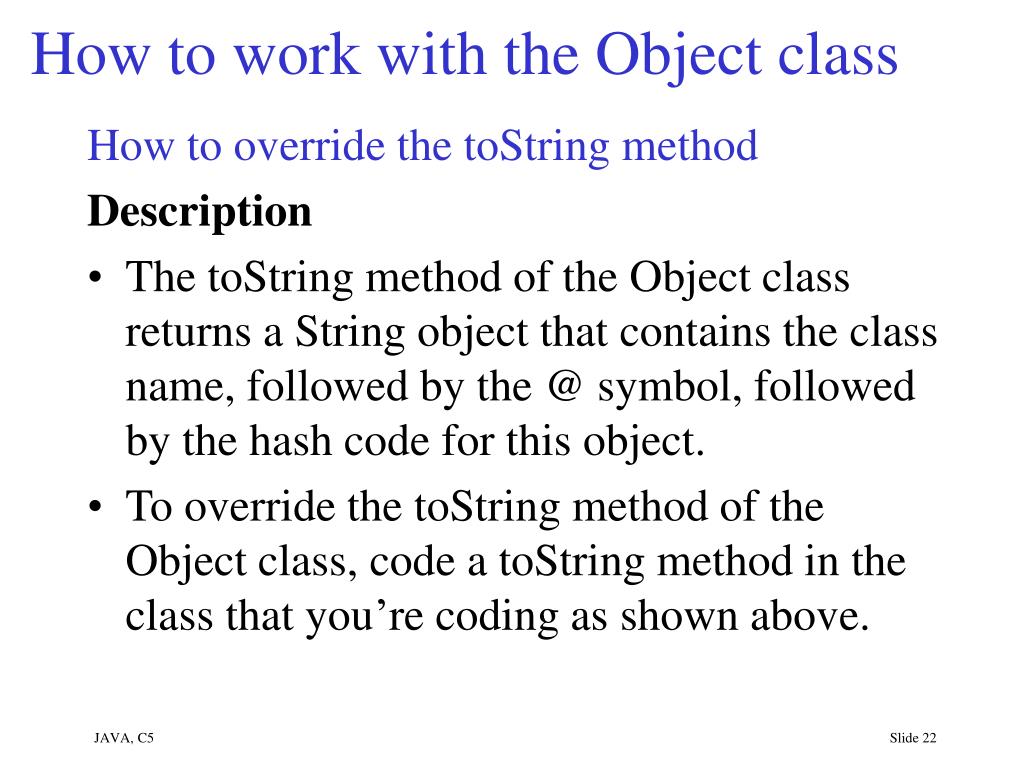 How to work with the Object class

How to override the toString method

**Description**

• The toString method of the Object class returns a String object that contains the class name, followed by the @ symbol, followed by the hash code for this object.

• To override the toString method of the Object class, code a toString method in the class that you’re coding as shown above.

JAVA, C5

Slide 22